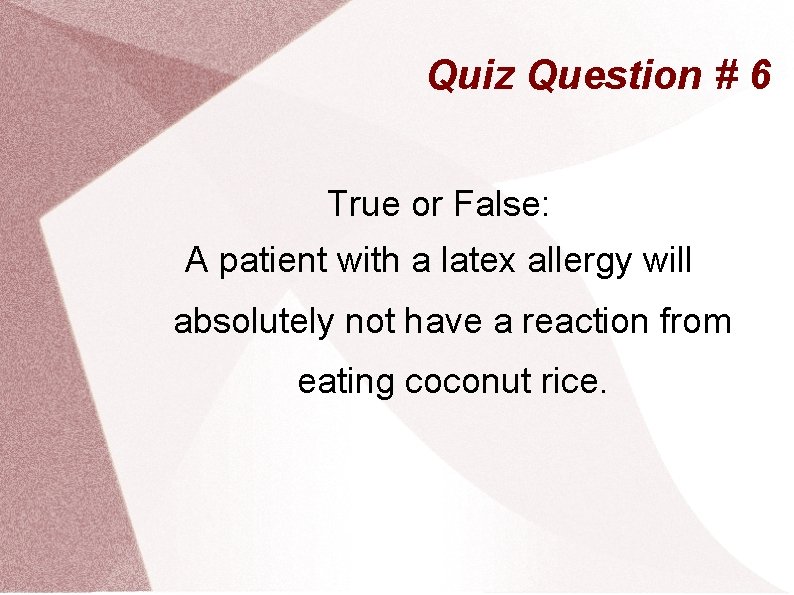 Quiz Question # 6

True or False:
A patient with a latex allergy will absolutely not have a reaction from eating coconut rice.